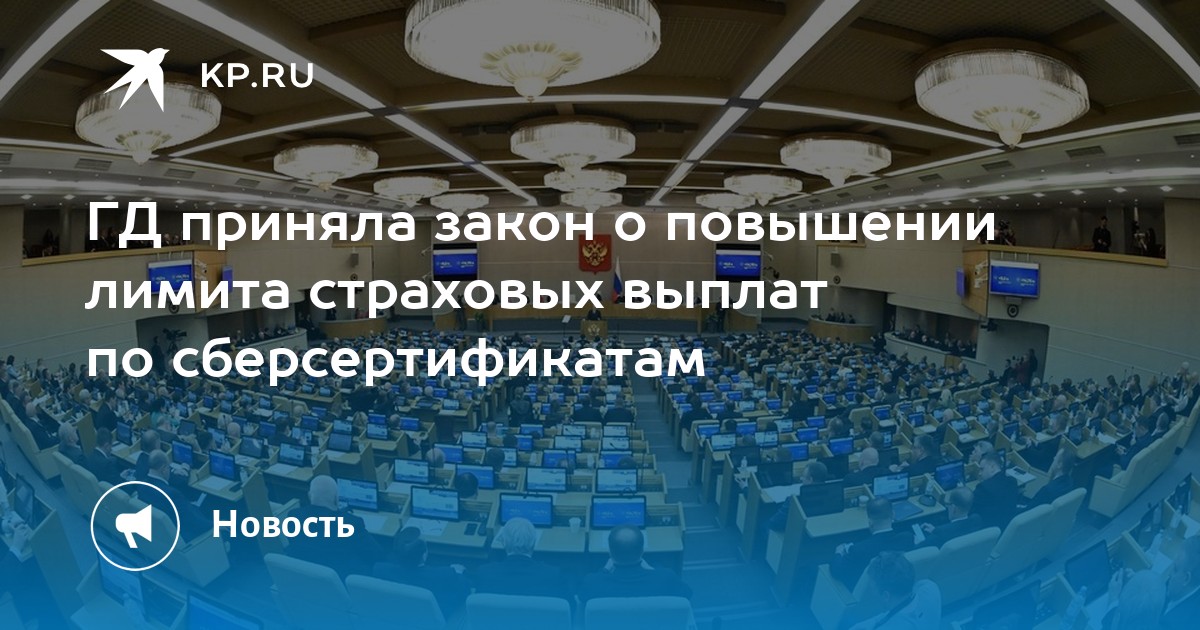 KP.RU

ГД приняла закон о повышении лимита страховых выплат по сберсертификатам

Новость